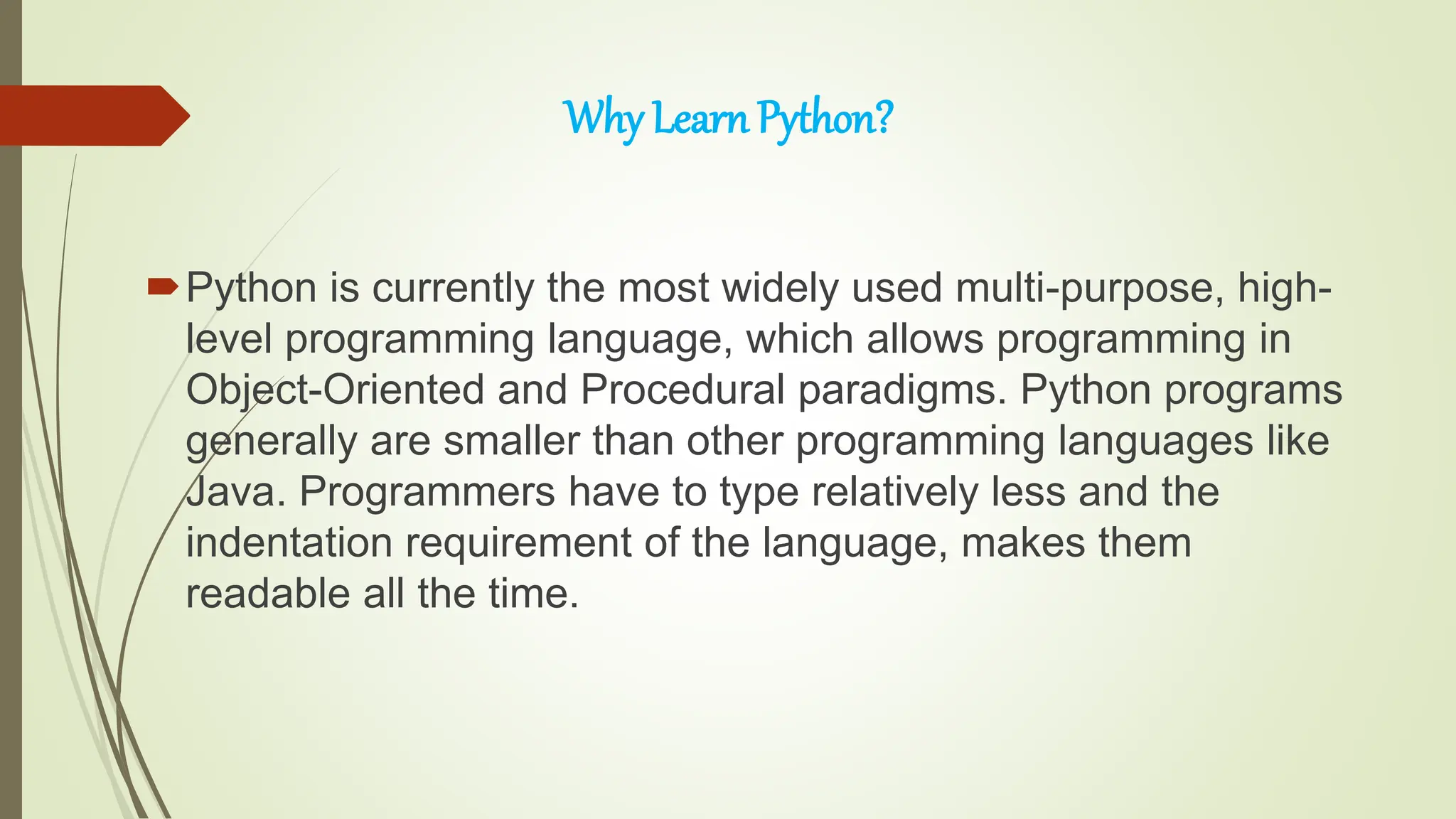 Why Learn Python?

Python is currently the most widely used multi-purpose, high-level programming language, which allows programming in Object-Oriented and Procedural paradigms. Python programs generally are smaller than other programming languages like Java. Programmers have to type relatively less and the indentation requirement of the language, makes them readable all the time.